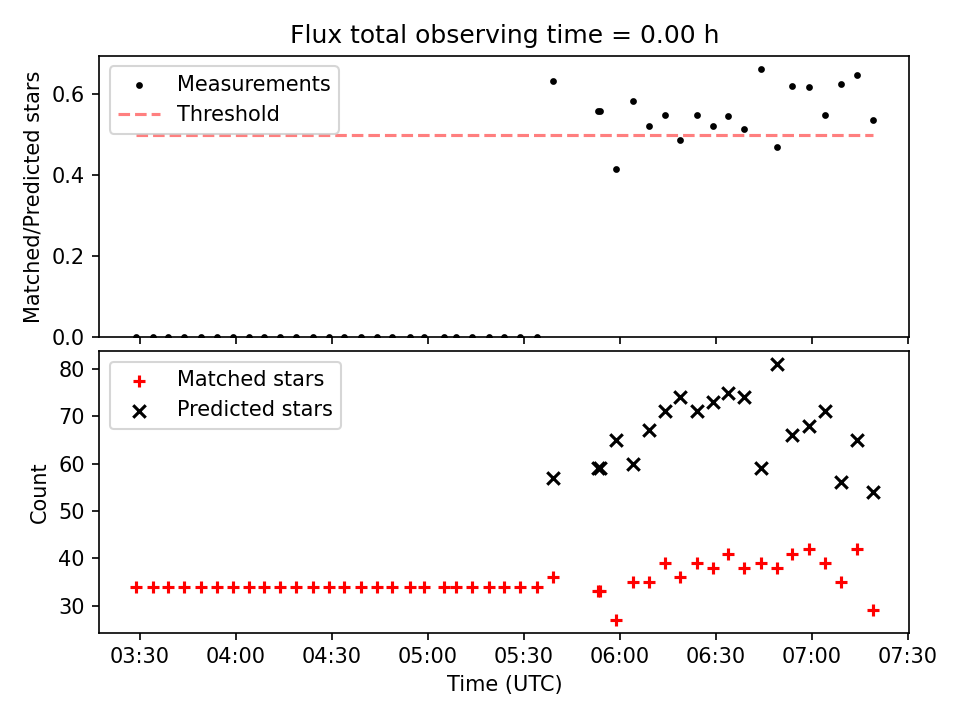 Flux total observing time = 0.00 h

Measurements
Threshold

Matched/Predicted stars

0.6
0.4
0.2
0.0

Matched stars
Predicted stars

Count

80
70
60
50
40
30

03:30 04:00 04:30 05:00 05:30 06:00 06:30 07:00 07:30

Time (UTC)